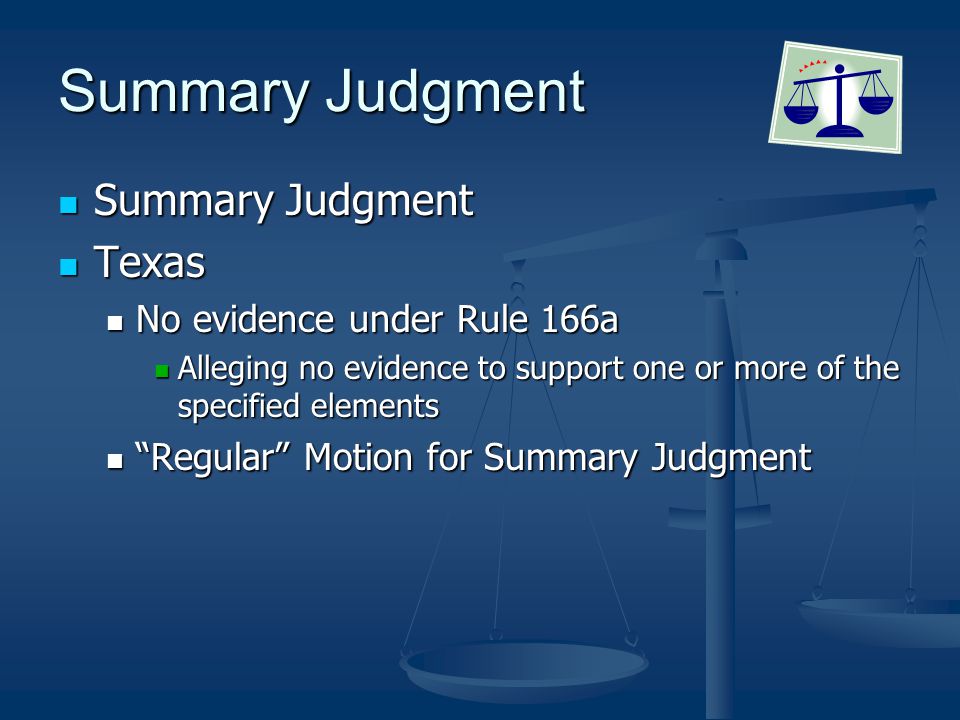 Summary Judgment

Summary Judgment

Texas

No evidence under Rule 166a

Alleging no evidence to support one or more of the specified elements

“Regular” Motion for Summary Judgment